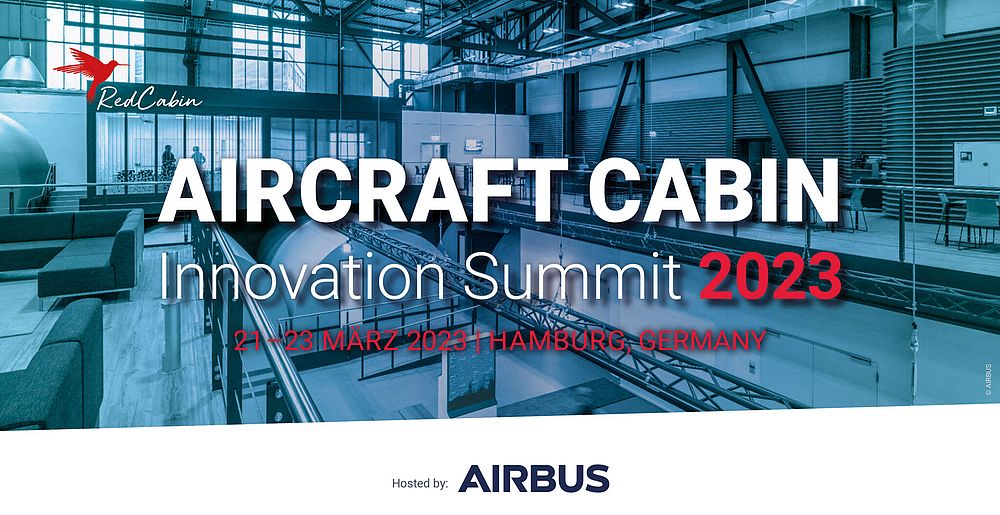 RedCabin

AIRCRAFT CABIN
Innovation Summit 2023

21–23 MÄRZ 2023 | HAMBURG, GERMANY

© AIRBUS

Hosted by: AIRBUS